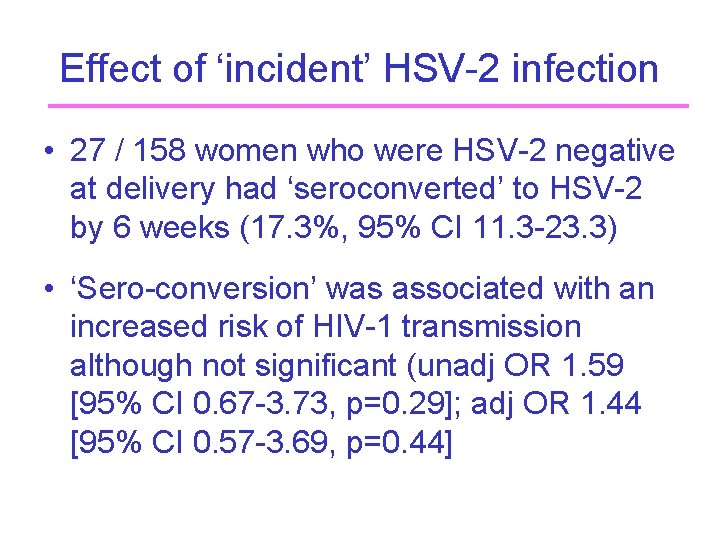 Effect of ‘incident’ HSV-2 infection

• 27 / 158 women who were HSV-2 negative at delivery had ‘seroconverted’ to HSV-2 by 6 weeks (17.3%, 95% CI 11.3-23.3)

• ‘Sero-conversion’ was associated with an increased risk of HIV-1 transmission although not significant (unadj OR 1.59 [95% CI 0.67-3.73, p=0.29]; adj OR 1.44 [95% CI 0.57-3.69, p=0.44]